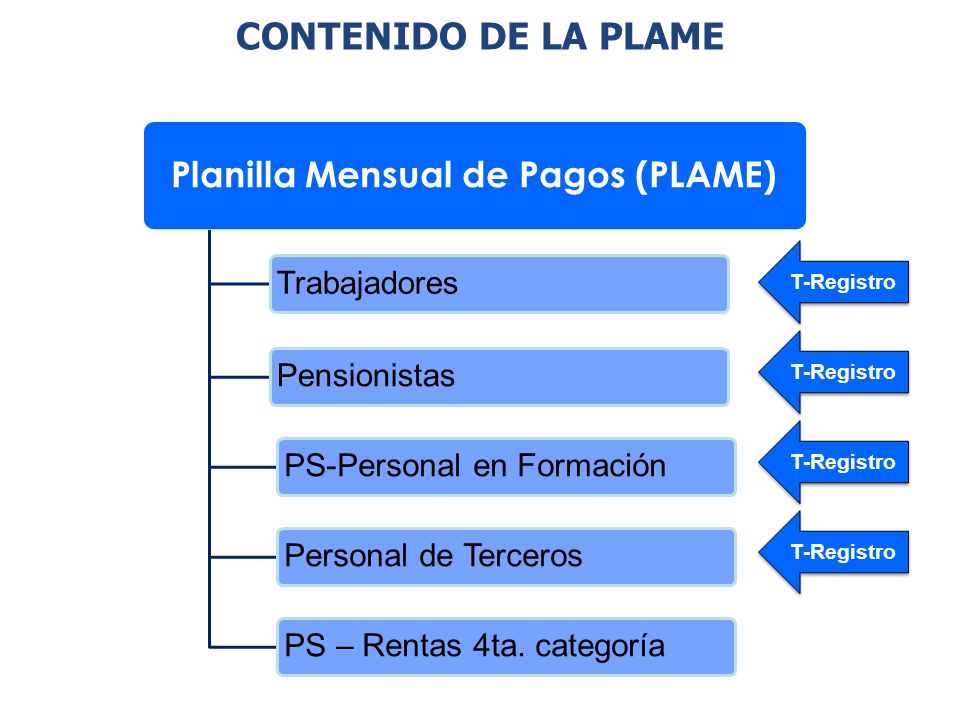 CONTENIDO DE LA PLAME

Planilla Mensual de Pagos (PLAME)

Trabajadores

T-Registro

Pensionistas

T-Registro

PS-Personal en Formación

T-Registro

Personal de Terceros

T-Registro

PS – Rentas 4ta. categoría